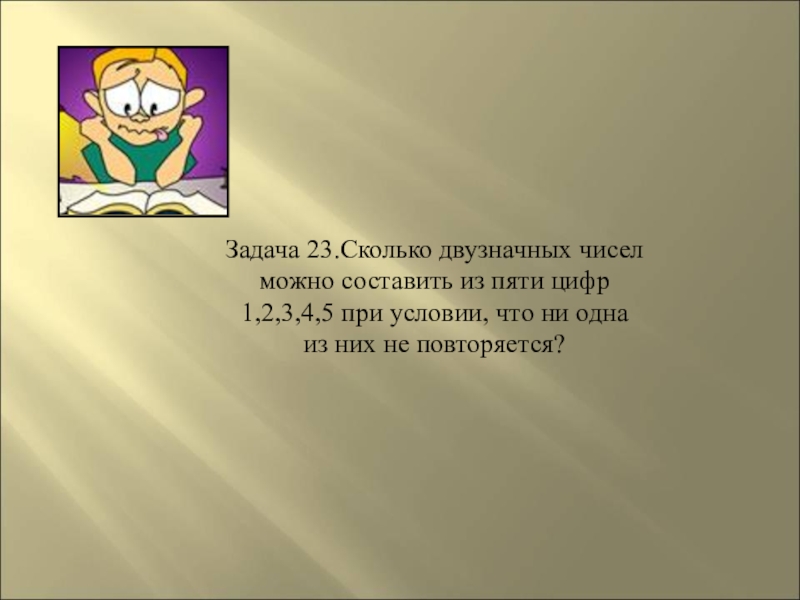 Задача 23.Сколько двузначных чисел можно составить из пяти цифр 1,2,3,4,5 при условии, что ни одна из них не повторяется?